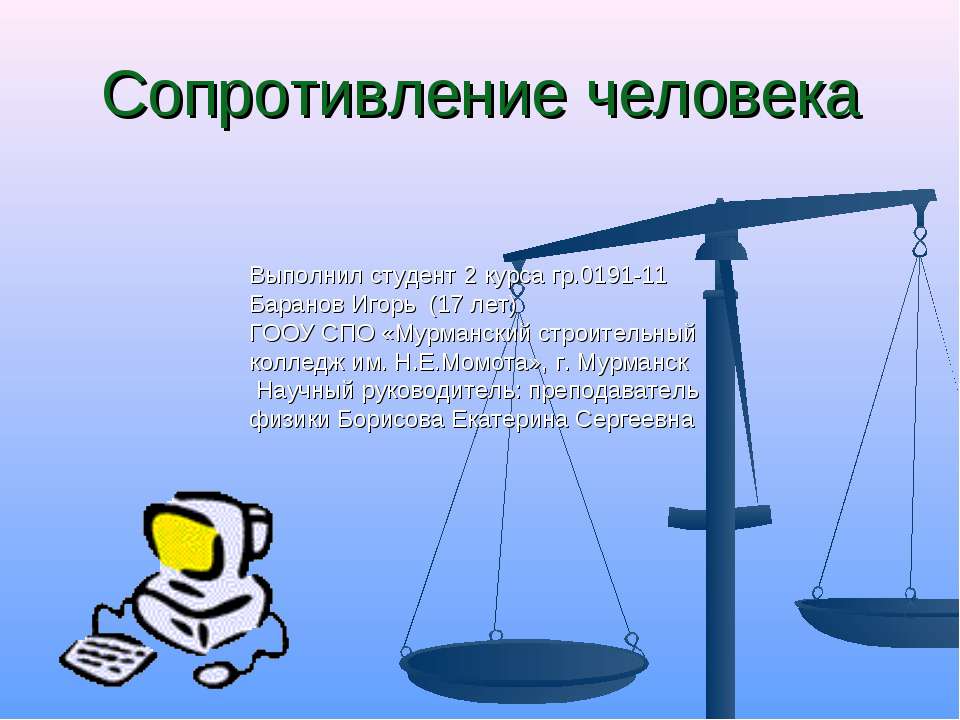 Сопротивление человека

Выполнил студент 2 курса гр.0191-11
Баранов Игорь (17 лет)
ГООУ СПО «Мурманский строительный колледж им. Н.Е.Момота», г. Мурманск
Научный руководитель: преподаватель физики Борисова Екатерина Сергеевна